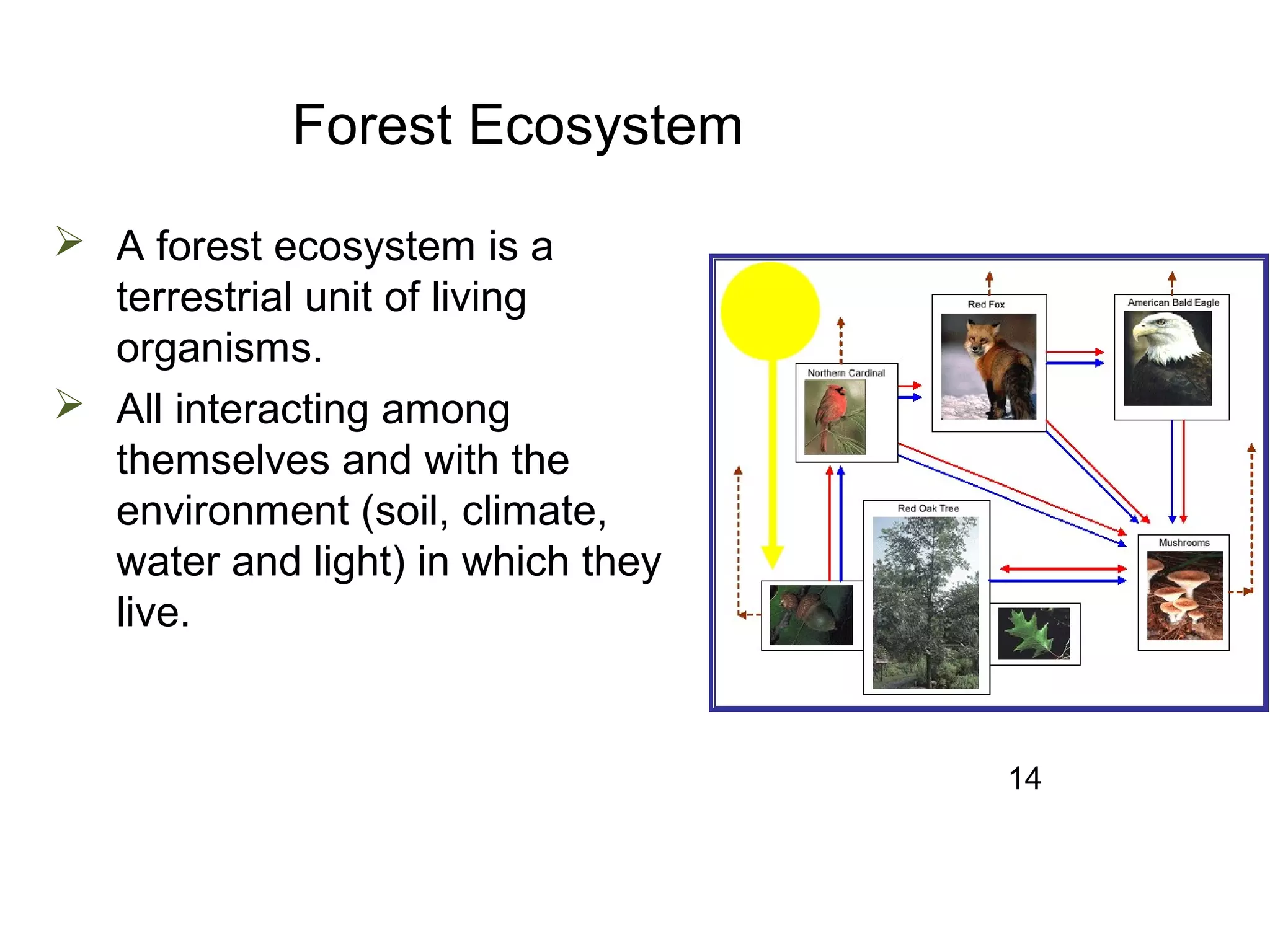 Forest Ecosystem

➢ A forest ecosystem is a terrestrial unit of living organisms.

➢ All interacting among themselves and with the environment (soil, climate, water and light) in which they live.

Red Fox

American Bald Eagle

Northern Cardinal

Red Oak Tree

Mushrooms

14